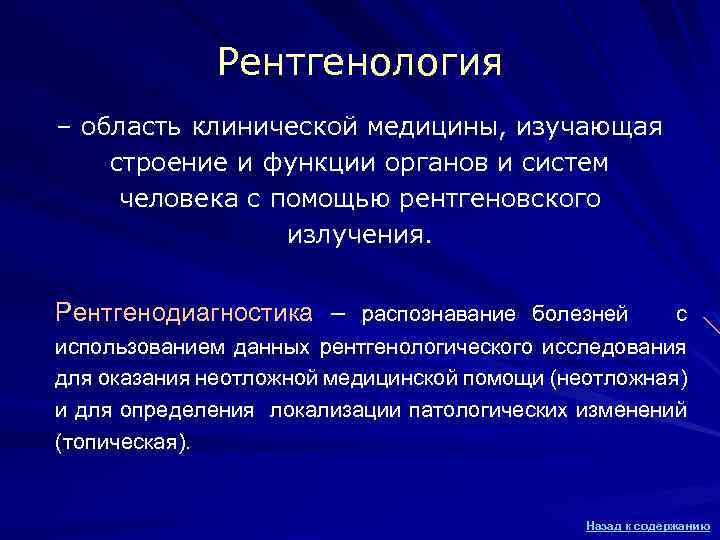 Рентгенология

– область клинической медицины, изучающая строение и функции органов и систем человека с помощью рентгеновского излучения.

Рентгенодиагностика – распознавание болезней с использованием данных рентгенологического исследования для оказания неотложной медицинской помощи (неотложная) и для определения локализации патологических изменений (топическая).

Назад к содержанию